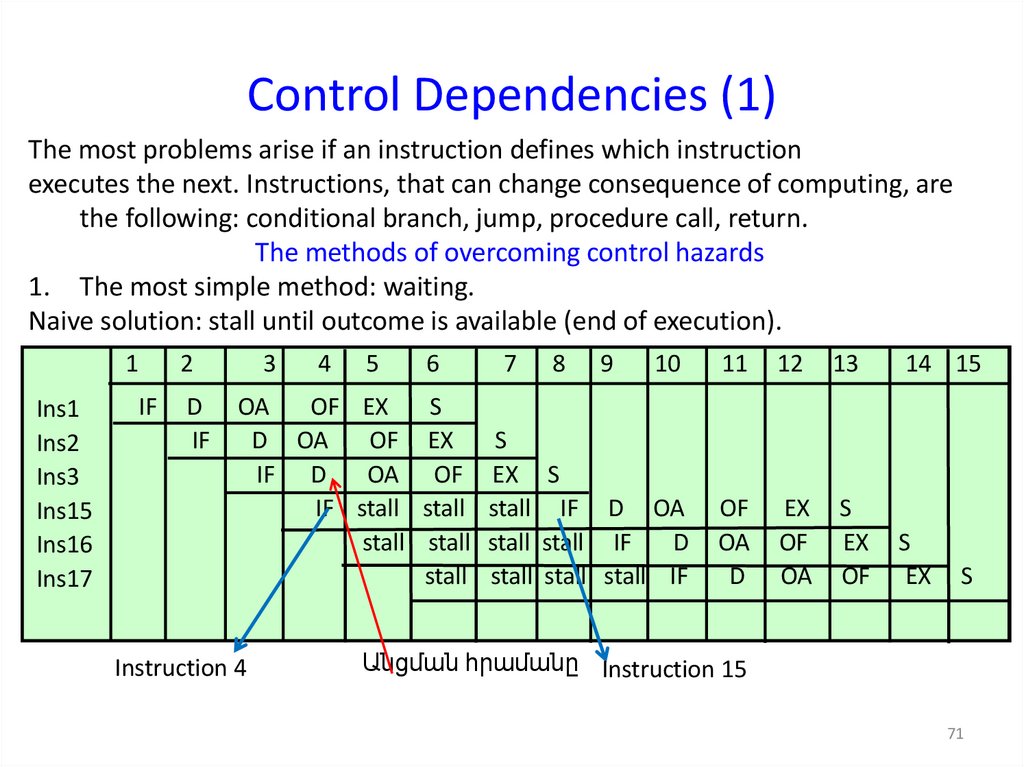 Control Dependencies (1)

The most problems arise if an instruction defines which instruction executes the next. Instructions, that can change consequence of computing, are the following: conditional branch, jump, procedure call, return.

The methods of overcoming control hazards

1. The most simple method: waiting.

Naive solution: stall until outcome is available (end of execution).

| | 1 | 2 | 3 | 4 | 5 | 6 | 7 | 8 | 9 | 10 | 11 | 12 | 13 | 14 | 15 |
|---|---|---|---|---|---|---|---|---|---|---|---|---|---|---|---|
| Ins1 | IF | D | OA | OF | EX | S | | | | | | | | | |
| Ins2 | | IF | D | OA | OF | EX | S | | | | | | | | |
| Ins3 | | | IF | D | OA | OF | EX | S | | | | | | | |
| Ins15 | | | | IF | stall | stall | stall | IF | D | OA | OF | EX | S | | |
| Ins16 | | | | | stall | stall | stall | stall | IF | D | OA | OF | EX | S | |
| Ins17 | | | | | | stall | stall | stall | stall | IF | D | OA | OF | EX | S |

Instruction 4

Անցման հրամանը

Instruction 15

71